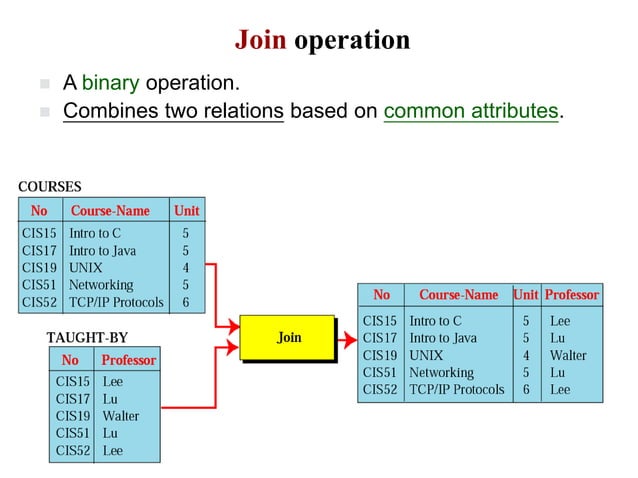 Join operation

A binary operation.

Combines two relations based on common attributes.

COURSES

| No | Course-Name | Unit |
|---|---|---|
| CIS15 | Intro to C | 5 |
| CIS17 | Intro to Java | 5 |
| CIS19 | UNIX | 4 |
| CIS51 | Networking | 5 |
| CIS52 | TCP/IP Protocols | 6 |

TAUGHT-BY

| No | Professor |
|---|---|
| CIS15 | Lee |
| CIS17 | Lu |
| CIS19 | Walter |
| CIS51 | Lu |
| CIS52 | Lee |

Join

| No | Course-Name | Unit | Professor |
|---|---|---|---|
| CIS15 | Intro to C | 5 | Lee |
| CIS17 | Intro to Java | 5 | Lu |
| CIS19 | UNIX | 4 | Walter |
| CIS51 | Networking | 5 | Lu |
| CIS52 | TCP/IP Protocols | 6 | Lee |